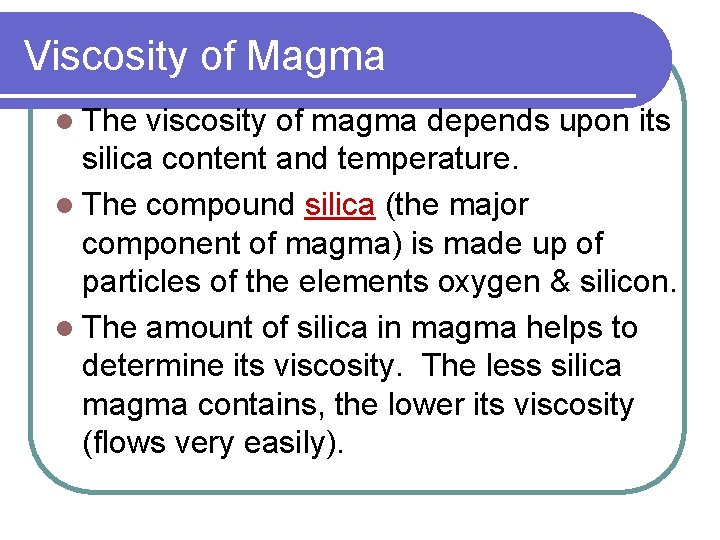 Viscosity of Magma

- The viscosity of magma depends upon its silica content and temperature.
- The compound silica (the major component of magma) is made up of particles of the elements oxygen & silicon.
- The amount of silica in magma helps to determine its viscosity. The less silica magma contains, the lower its viscosity (flows very easily).